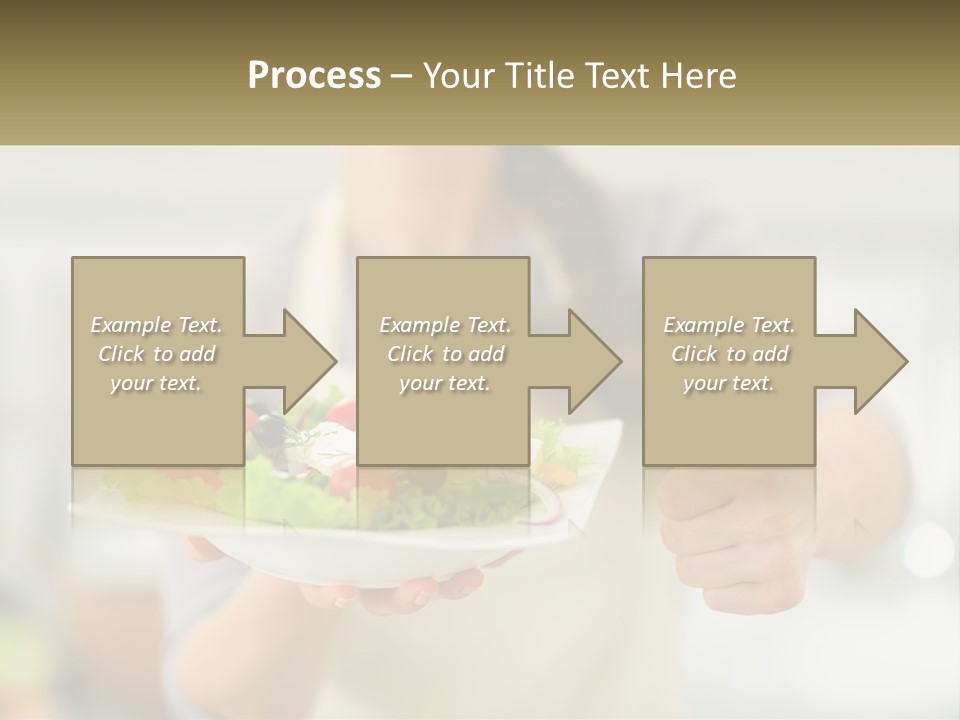 Process – Your Title Text Here

Example Text. Click to add your text.

Example Text. Click to add your text.

Example Text. Click to add your text.